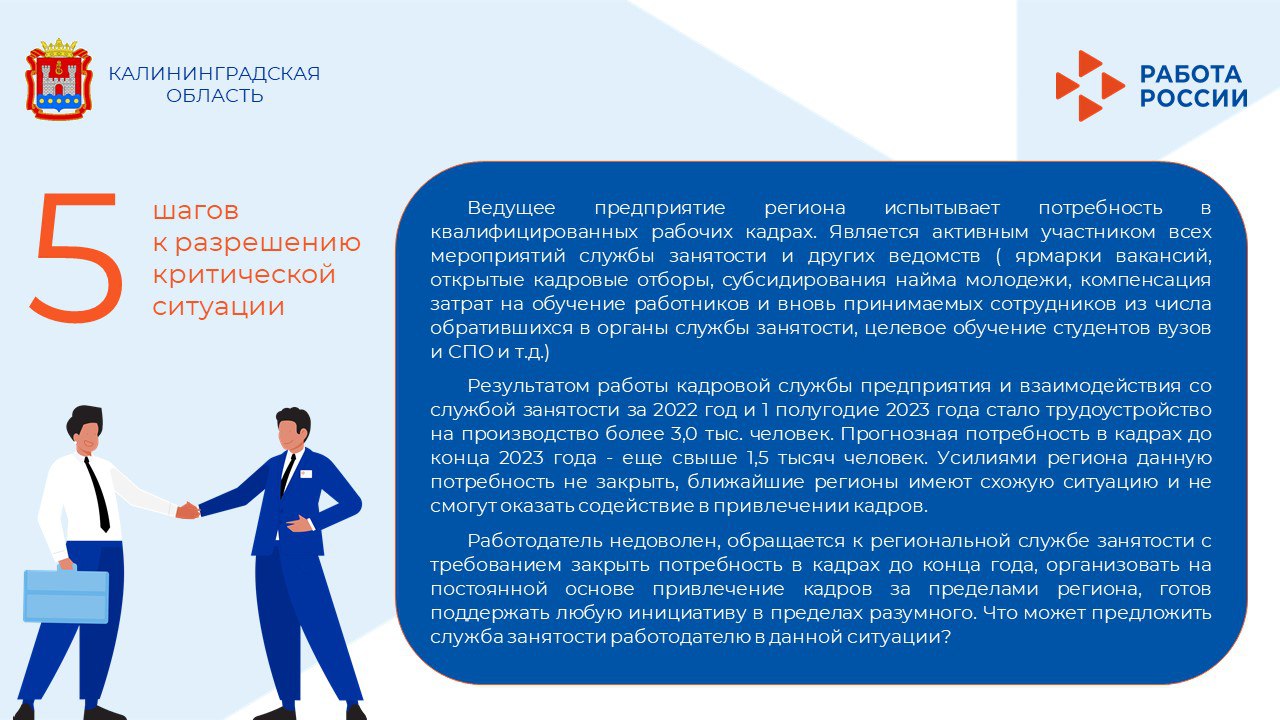 КАЛИНИНГРАДСКАЯ ОБЛАСТЬ

РАБОТА РОССИИ

5 шагов к разрешению критической ситуации

Ведущее предприятие региона испытывает потребность в квалифицированных рабочих кадрах. Является активным участником всех мероприятий службы занятости и других ведомств ( ярмарки вакансий, открытые кадровые отборы, субсидирования найма молодежи, компенсация затрат на обучение работников и вновь принимаемых сотрудников из числа обратившихся в органы службы занятости, целевое обучение студентов вузов и СПО и т.д.)

Результатом работы кадровой службы предприятия и взаимодействия со службой занятости за 2022 год и 1 полугодие 2023 года стало трудоустройство на производство более 3,0 тыс. человек. Прогнозная потребность в кадрах до конца 2023 года - еще свыше 1,5 тысяч человек. Усилиями региона данную потребность не закрыть, ближайшие регионы имеют схожую ситуацию и не смогут оказать содействие в привлечении кадров.

Работодатель недоволен, обращается к региональной службе занятости с требованием закрыть потребность в кадрах до конца года, организовать на постоянной основе привлечение кадров за пределами региона, готов поддержать любую инициативу в пределах разумного. Что может предложить служба занятости работодателю в данной ситуации?